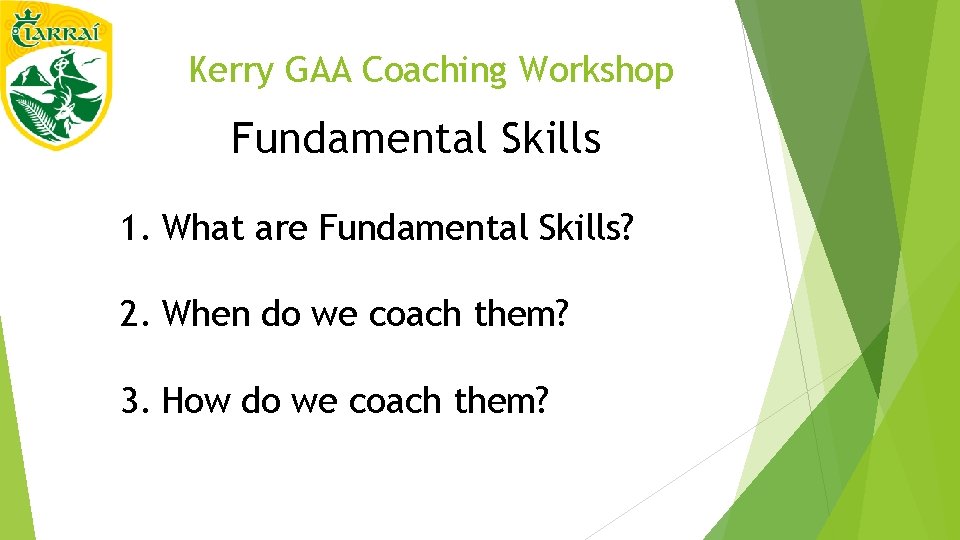 CIARRAÍ

Kerry GAA Coaching Workshop

Fundamental Skills

1. What are Fundamental Skills?

2. When do we coach them?

3. How do we coach them?